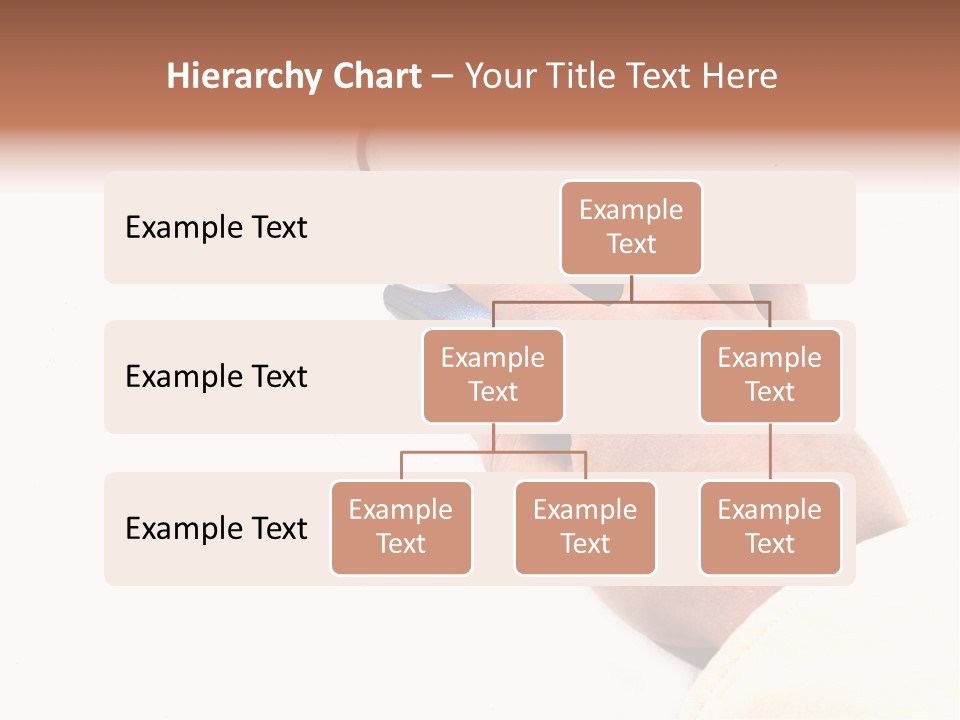 Hierarchy Chart – Your Title Text Here

Example Text

Example Text

Example Text

Example Text

Example Text

Example Text

Example Text

Example Text

Example Text